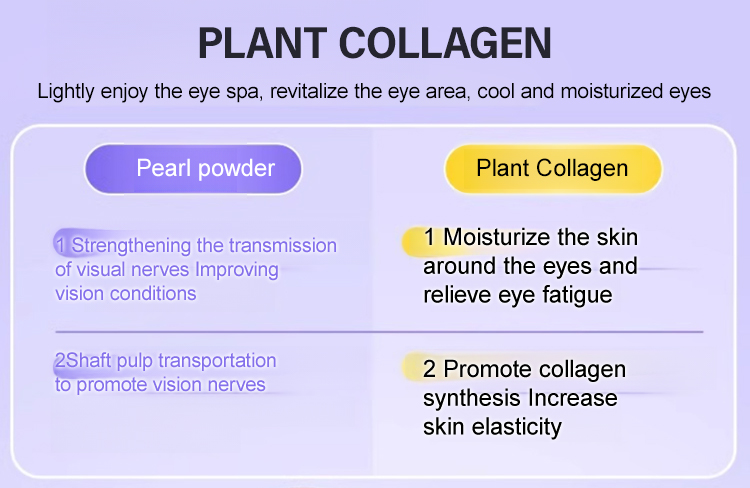 PLANT COLLAGEN

Lightly enjoy the eye spa, revitalize the eye area, cool and moisturized eyes

Pearl powder

1 Strengthening the transmission of visual nerves Improving vision conditions

2Shaft pulp transportation to promote vision nerves

Plant Collagen

1 Moisturize the skin around the eyes and relieve eye fatigue

2 Promote collagen synthesis Increase skin elasticity